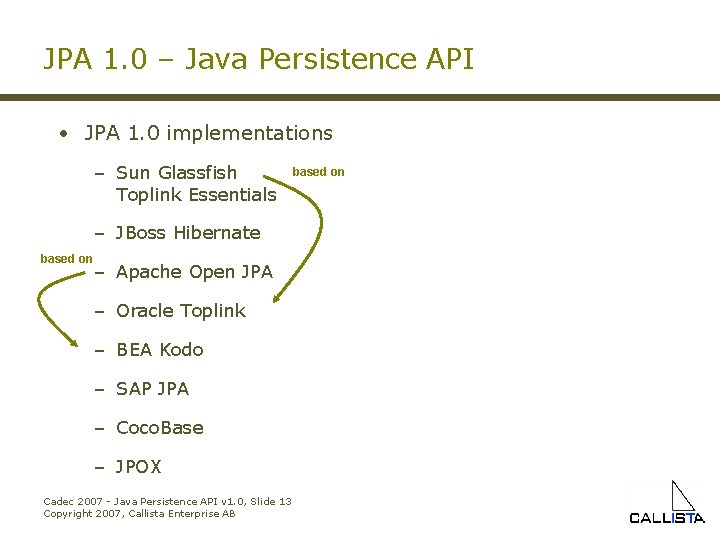 JPA 1.0 – Java Persistence API

• JPA 1.0 implementations

– Sun Glassfish Toplink Essentials

based on

– JBoss Hibernate

based on

– Apache Open JPA

– Oracle Toplink

– BEA Kodo

– SAP JPA

– CocoBase

– JPOX

Cadec 2007 - Java Persistence API v1.0, Slide 13
Copyright 2007, Callista Enterprise AB

CALLISTA